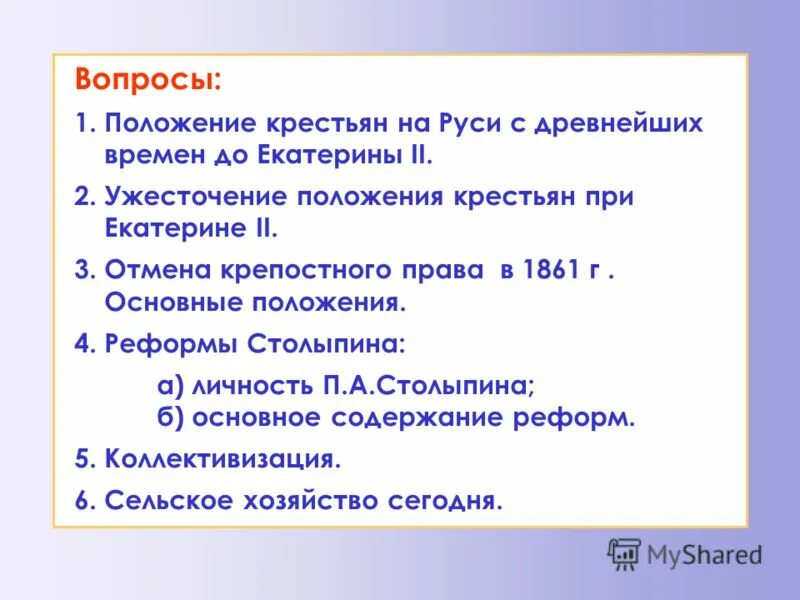 Вопросы:

1. Положение крестьян на Руси с древнейших времен до Екатерины II.

2. Ужесточение положения крестьян при Екатерине II.

3. Отмена крепостного права в 1861 г . Основные положения.

4. Реформы Столыпина:

а) личность П.А.Столыпина;
б) основное содержание реформ.

5. Коллективизация.

6. Сельское хозяйство сегодня.

MyShared